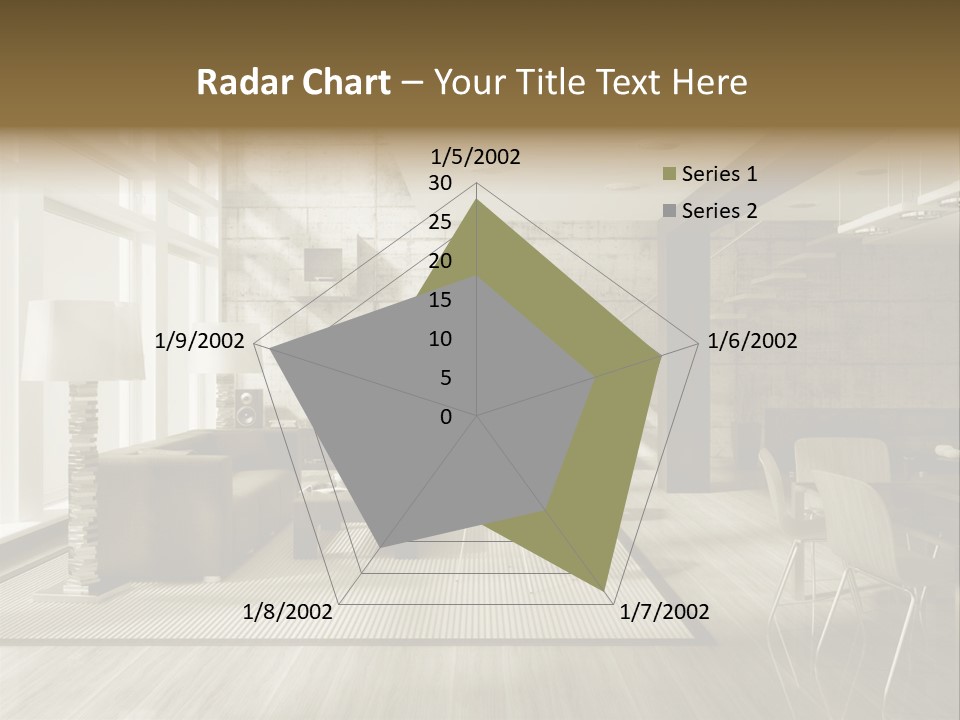 Radar Chart – Your Title Text Here

1/5/2002

30

25

20

15

10

5

0

1/6/2002

1/7/2002

1/8/2002

1/9/2002

Series 1

Series 2